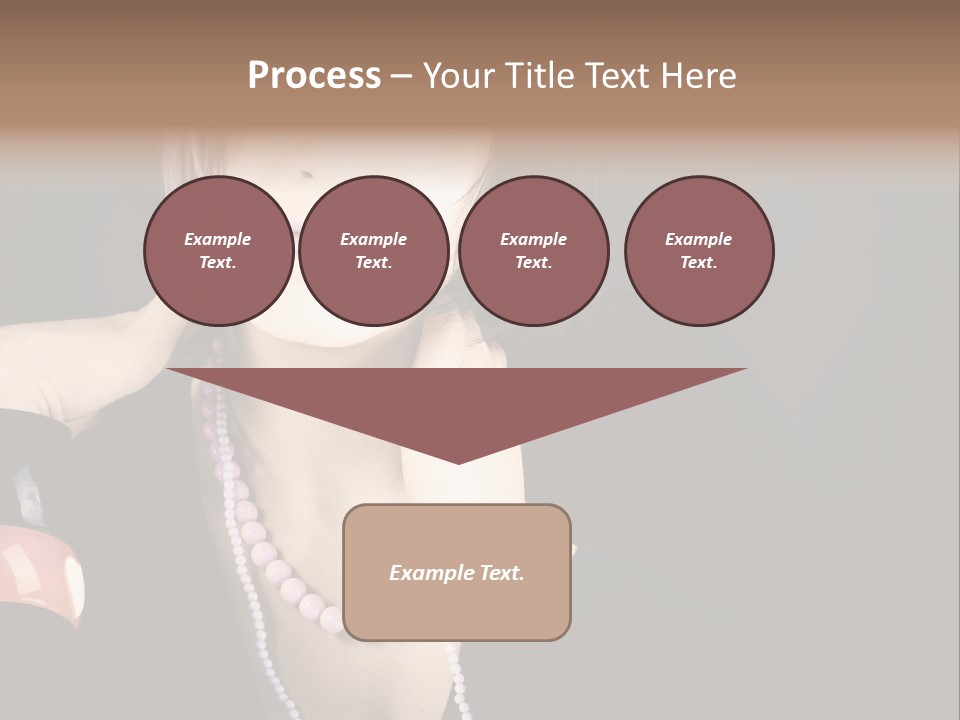 Process – Your Title Text Here

Example Text.

Example Text.

Example Text.

Example Text.

Example Text.